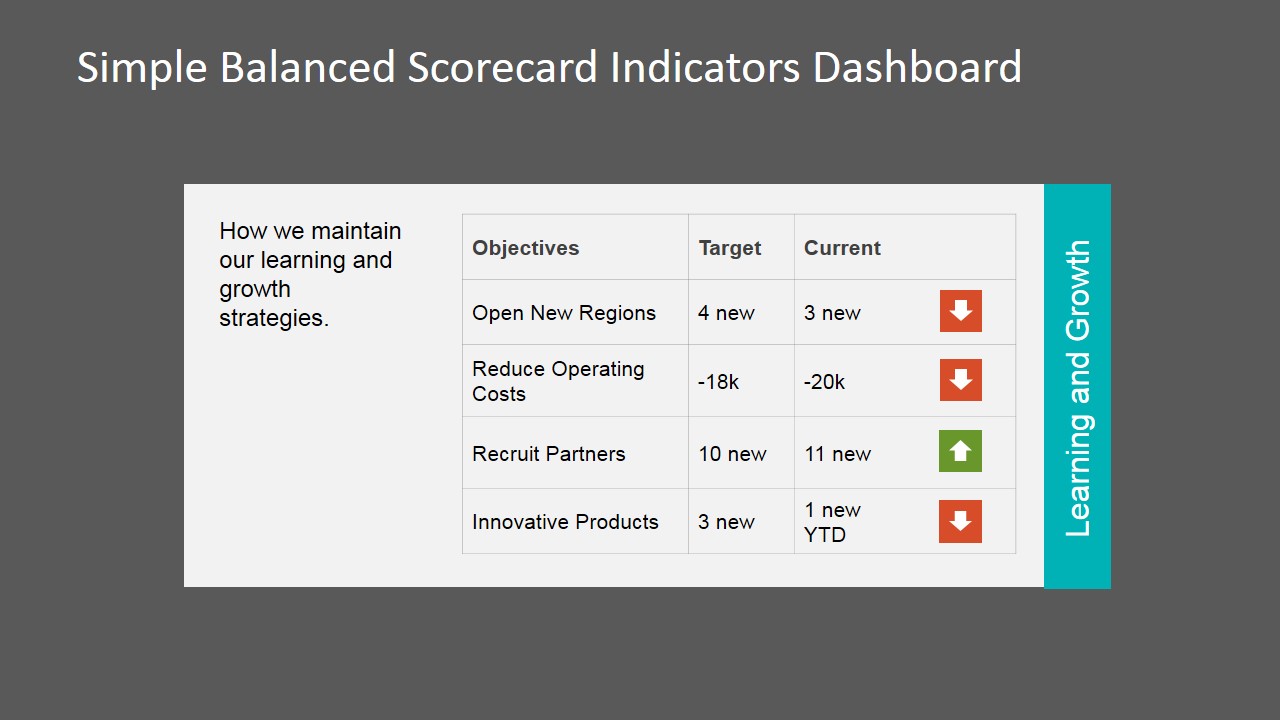 Simple Balanced Scorecard Indicators Dashboard

How we maintain our learning and growth strategies.

| Objectives | Target | Current |
|---|---|---|
| Open New Regions | 4 new | 3 new |
| Reduce Operating Costs | -18k | -20k |
| Recruit Partners | 10 new | 11 new |
| Innovative Products | 3 new | 1 new YTD |

Learning and Growth